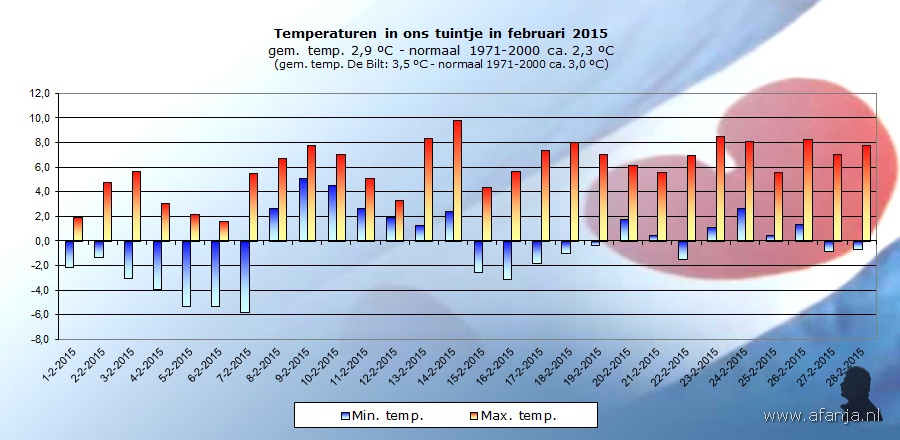 Temperaturen in ons tuintje in februari 2015
gem. temp. 2,9 ºC - normaal 1971-2000 ca. 2,3 ºC
(gem. temp. De Bilt: 3,5 ºC - normaal 1971-2000 ca. 3,0 ºC)

12,0
10,0
8,0
6,0
4,0
2,0
0,0
-2,0
-4,0
-6,0
-8,0

1-2-2015
2-2-2015
3-2-2015
4-2-2015
5-2-2015
6-2-2015
7-2-2015
8-2-2015
9-2-2015
10-2-2015
11-2-2015
12-2-2015
13-2-2015
14-2-2015
15-2-2015
16-2-2015
17-2-2015
18-2-2015
19-2-2015
20-2-2015
21-2-2015
22-2-2015
23-2-2015
24-2-2015
25-2-2015
26-2-2015
27-2-2015
28-2-2015

Min. temp.
Max. temp.

www.afanja.nl